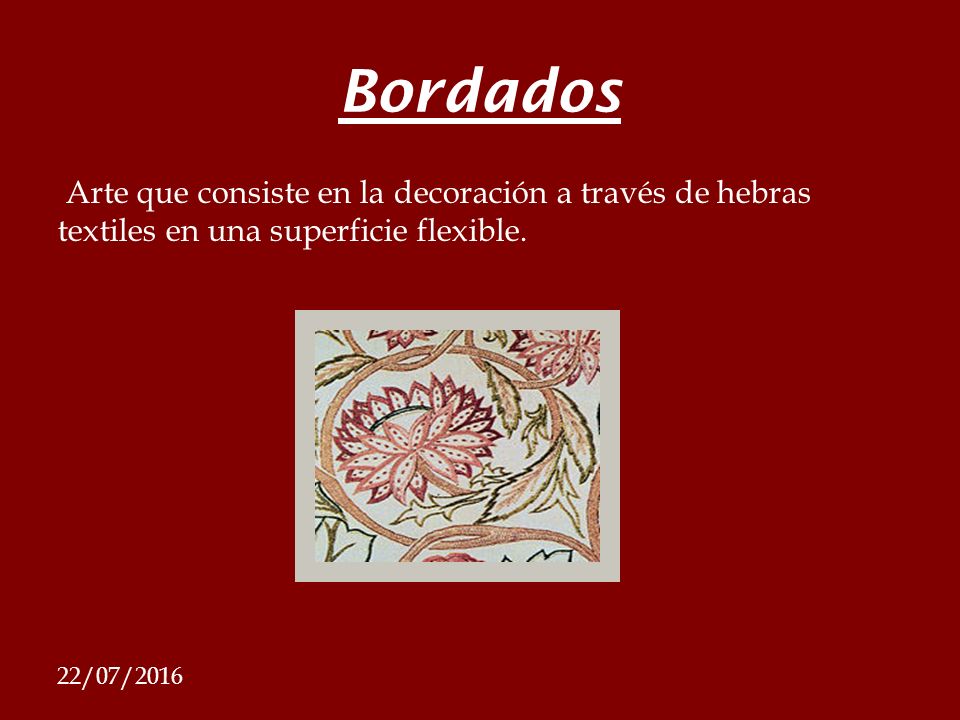 Bordados

Arte que consiste en la decoración a través de hebras textiles en una superficie flexible.

22/07/2016